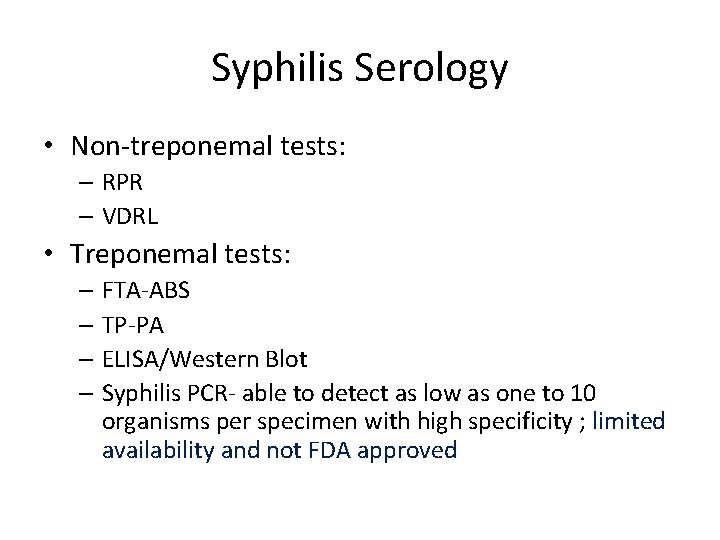 Syphilis Serology

• Non-treponemal tests:
– RPR
– VDRL

• Treponemal tests:
– FTA-ABS
– TP-PA
– ELISA/Western Blot
– Syphilis PCR- able to detect as low as one to 10 organisms per specimen with high specificity ; limited availability and not FDA approved